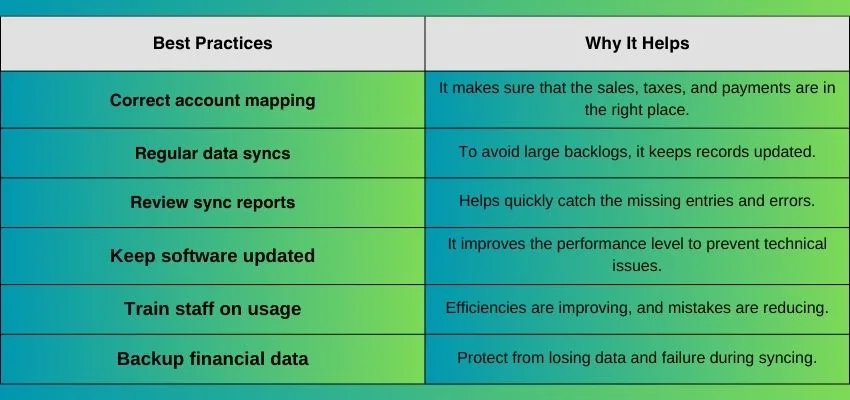 | Best Practices | Why It Helps |
|---|---|
| Correct account mapping | It makes sure that the sales, taxes, and payments are in the right place. |
| Regular data syncs | To avoid large backlogs, it keeps records updated. |
| Review sync reports | Helps quickly catch the missing entries and errors. |
| Keep software updated | It improves the performance level to prevent technical issues. |
| Train staff on usage | Efficiencies are improving, and mistakes are reducing. |
| Backup financial data | Protect from losing data and failure during syncing. |